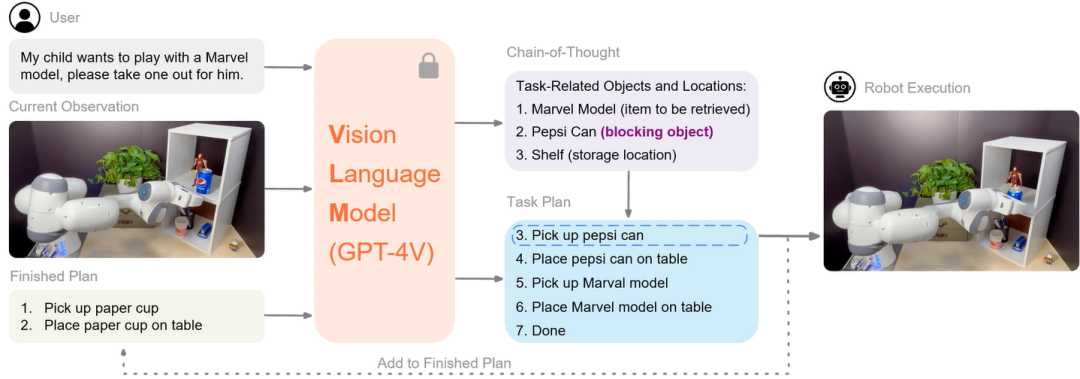 User

My child wants to play with a Marvel model, please take one out for him.

Current Observation

Finished Plan

1. Pick up paper cup
2. Place paper cup on table

Vision Language Model (GPT-4V)

Chain-of-Thought

Task-Related Objects and Locations:
1. Marvel Model (item to be retrieved)
2. Pepsi Can (blocking object)
3. Shelf (storage location)

Task Plan

3. Pick up pepsi can
4. Place pepsi can on table
5. Pick up Marval model
6. Place Marvel model on table
7. Done

Robot Execution

Add to Finished Plan